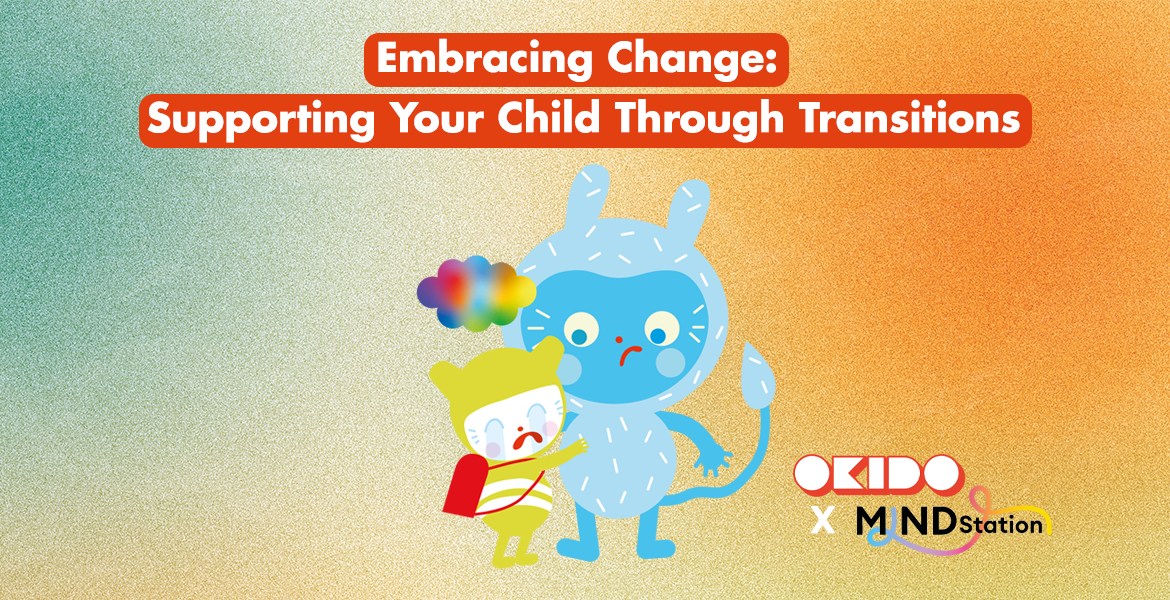 Embracing Change:
Supporting Your Child Through Transitions

OKIDO
X MINDStation